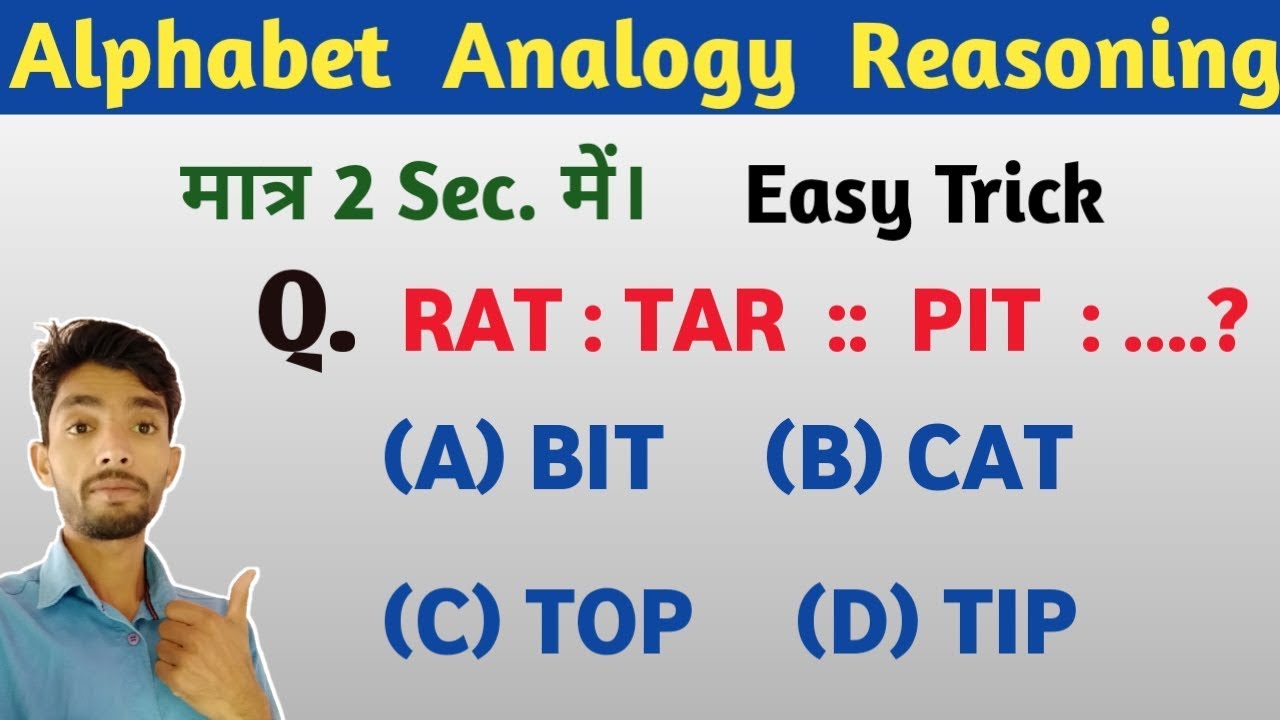 Alphabet Analogy Reasoning

मात्र 2 Sec. में। Easy Trick

Q. RAT : TAR :: PIT : ....?

(A) BIT (B) CAT

(C) TOP (D) TIP